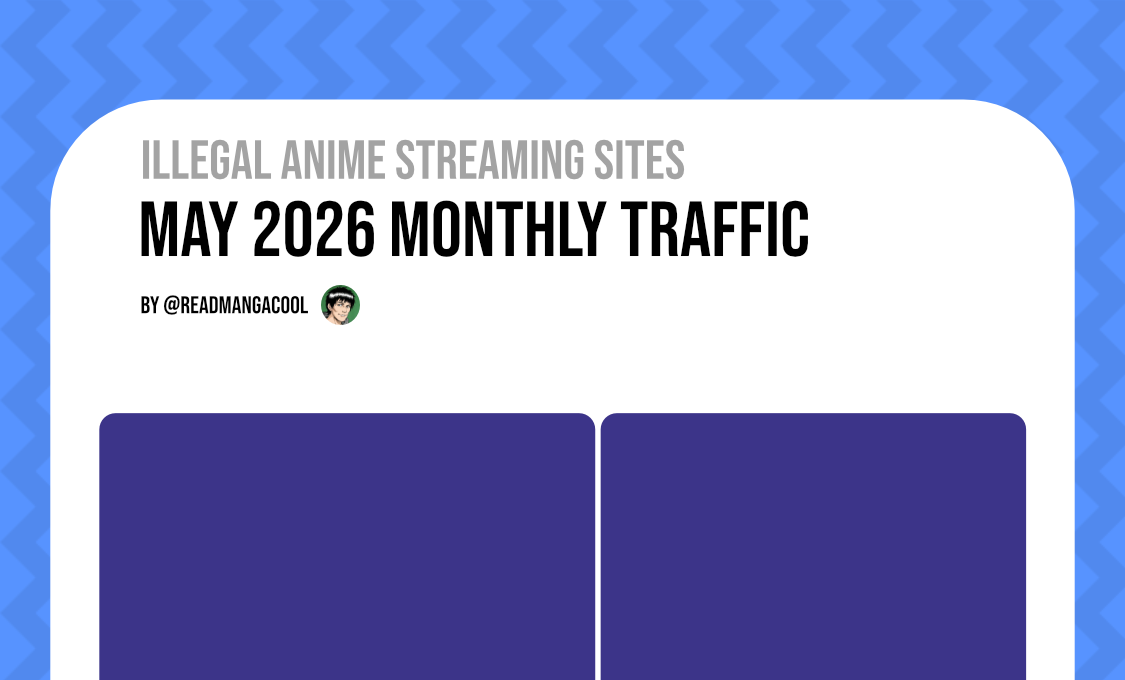 ILLEGAL ANIME STREAMING SITES
MAY 2026 MONTHLY TRAFFIC

BY @READMANGACOOL